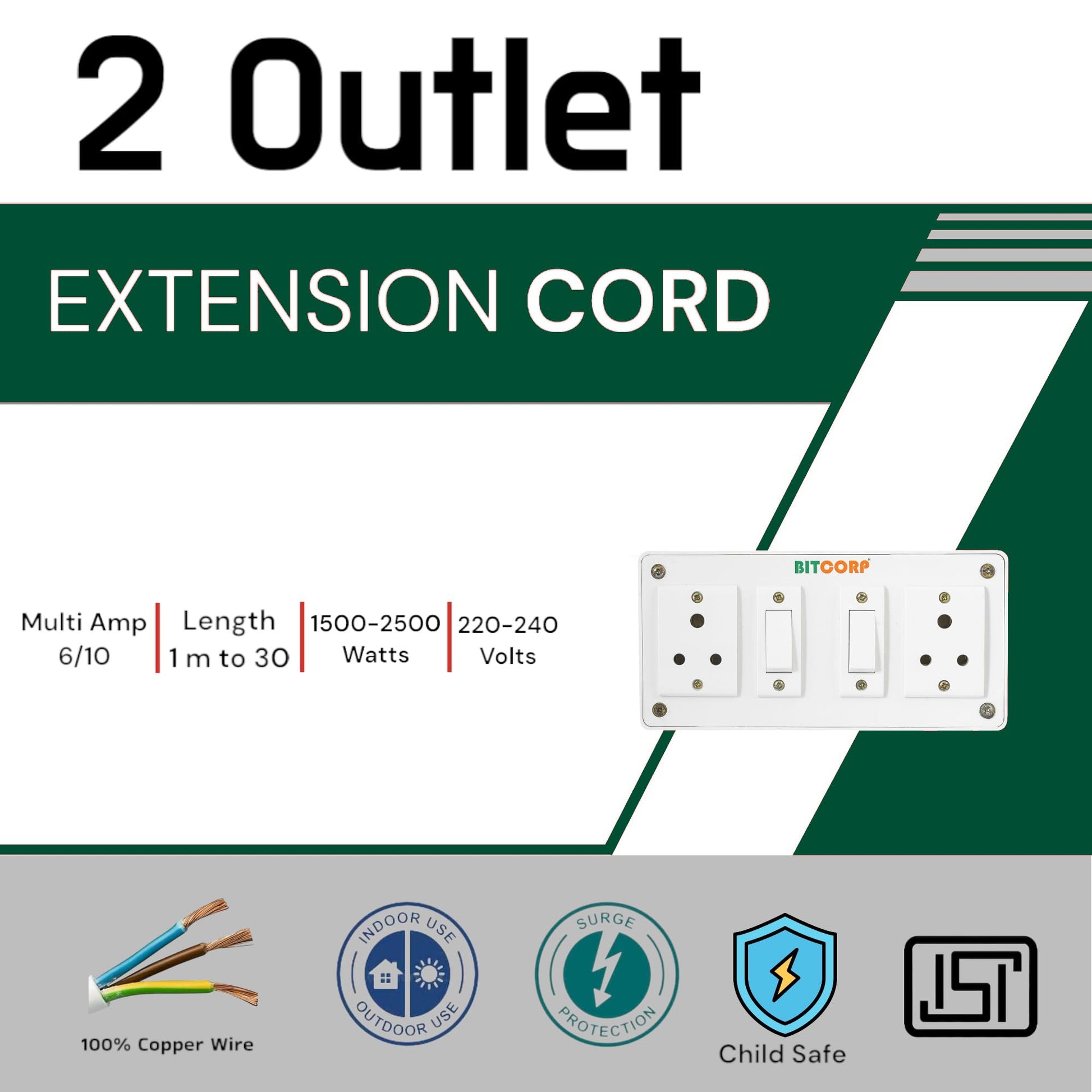 2 Outlet

EXTENSION CORD

Multi Amp 6/10

Length 1 m to 30

1500-2500 Watts

220-240 Volts

BITCORP

100% Copper Wire

INDOOR USE OUTDOOR USE

SURGE PROTECTION

Child Safe

ISI